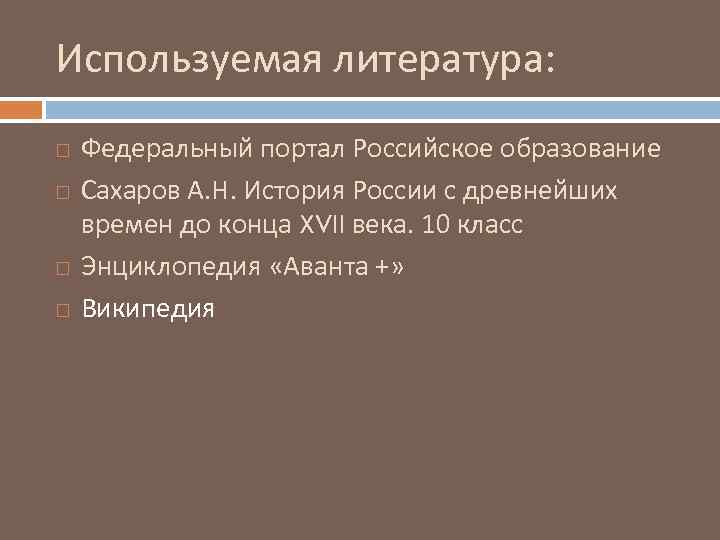 Используемая литература:

Федеральный портал Российское образование

Сахаров А.Н. История России с древнейших времен до конца XVII века. 10 класс

Энциклопедия «Аванта +»

Википедия